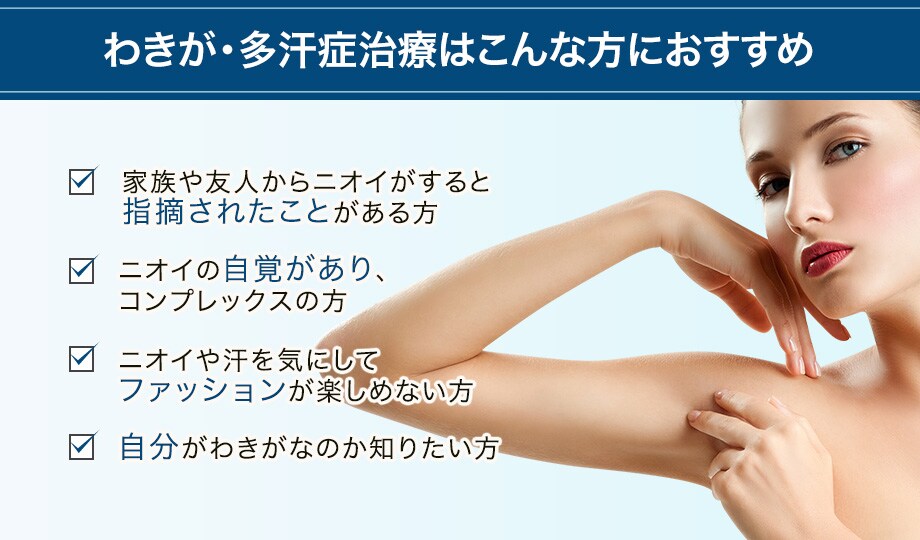 わきが・多汗症治療はこんな方におすすめ

☑ 家族や友人からニオイがすると指摘されたことがある方

☑ ニオイの自覚があり、コンプレックスの方

☑ ニオイや汗を気にしてファッションが楽しめない方

☑ 自分がわきがなのか知りたい方